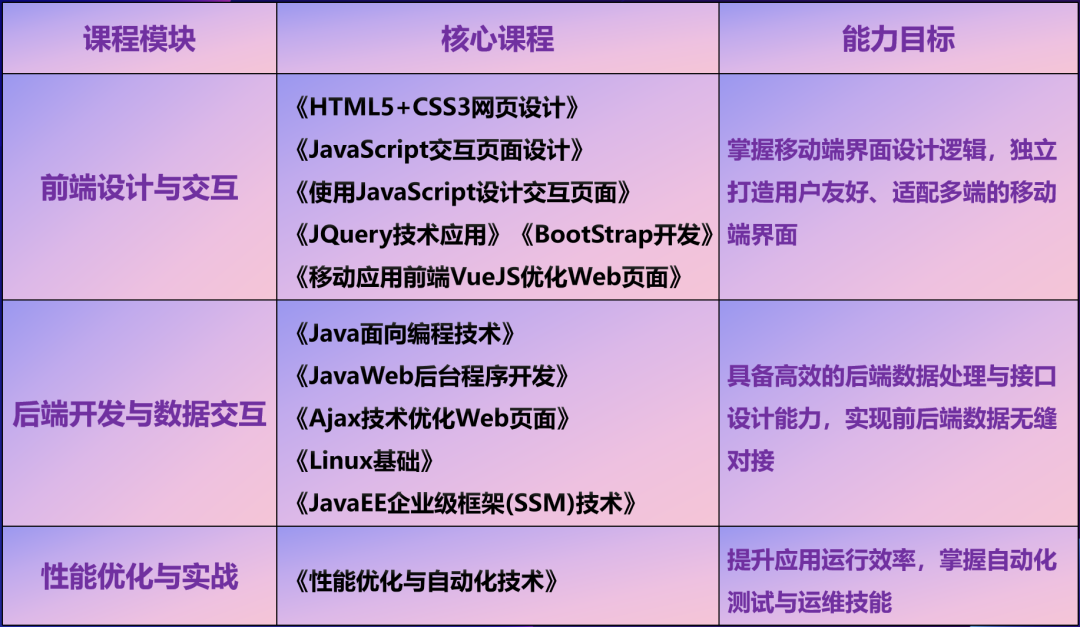 | 课程模块 | 核心课程 | 能力目标 |
|---|---|---|
| 前端设计与交互 | 《HTML5+CSS3网页设计》 《JavaScript交互页面设计》 《使用JavaScript设计交互页面》 《JQuery技术应用》《BootStrap开发》 《移动应用前端VueJS优化Web页面》 | 掌握移动端界面设计逻辑，独立打造用户友好、适配多端的移动端界面 |
| 后端开发与数据交互 | 《Java面向编程技术》 《JavaWeb后台程序开发》 《Ajax技术优化Web页面》 《Linux基础》 《JavaEE企业级框架(SSM)技术》 | 具备高效的后端数据处理与接口设计能力，实现前后端数据无缝对接 |
| 性能优化与实战 | 《性能优化与自动化技术》 | 提升应用运行效率，掌握自动化测试与运维技能 |